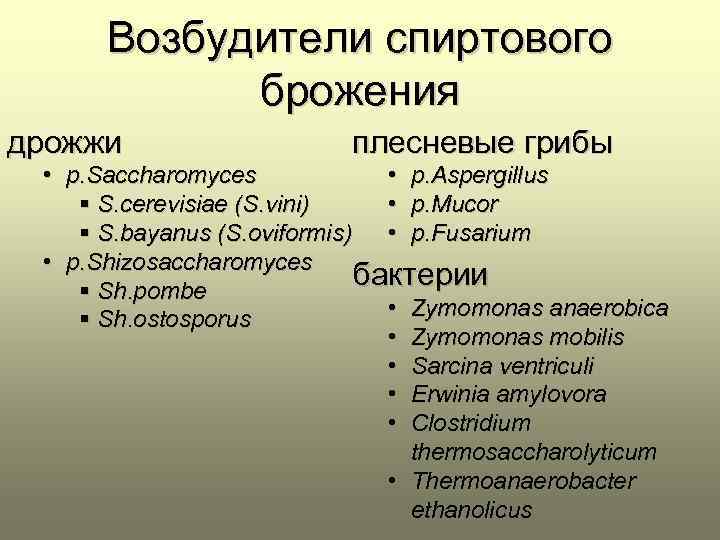 Возбудители спиртового брожения

дрожжи
• p.Saccharomyces
  ▪ S.cerevisiae (S.vini)
  ▪ S.bayanus (S.oviformis)
• p.Shizosaccharomyces
  ▪ Sh.pombe
  ▪ Sh.ostosporus

плесневые грибы
• p.Aspergillus
• p.Mucor
• p.Fusarium

бактерии
• Zymomonas anaerobica
• Zymomonas mobilis
• Sarcina ventriculi
• Erwinia amylovora
• Clostridium thermosaccharolyticum
• Thermoanaerobacter ethanolicus